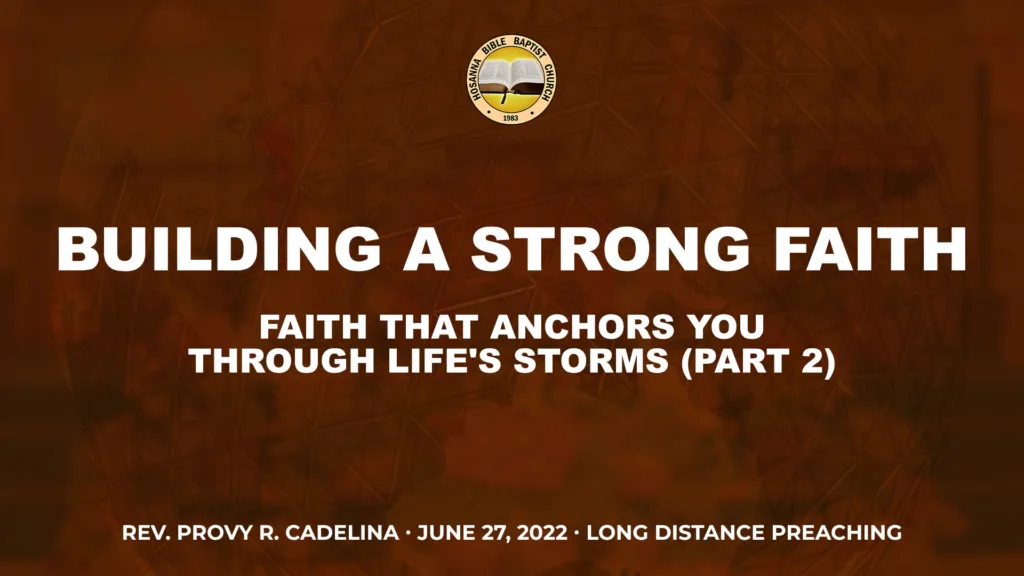 HOSANNA BIBLE BAPTIST CHURCH
1983

BUILDING A STRONG FAITH

FAITH THAT ANCHORS YOU THROUGH LIFE'S STORMS (PART 2)

REV. PROVY R. CADELINA · JUNE 27, 2022 · LONG DISTANCE PREACHING